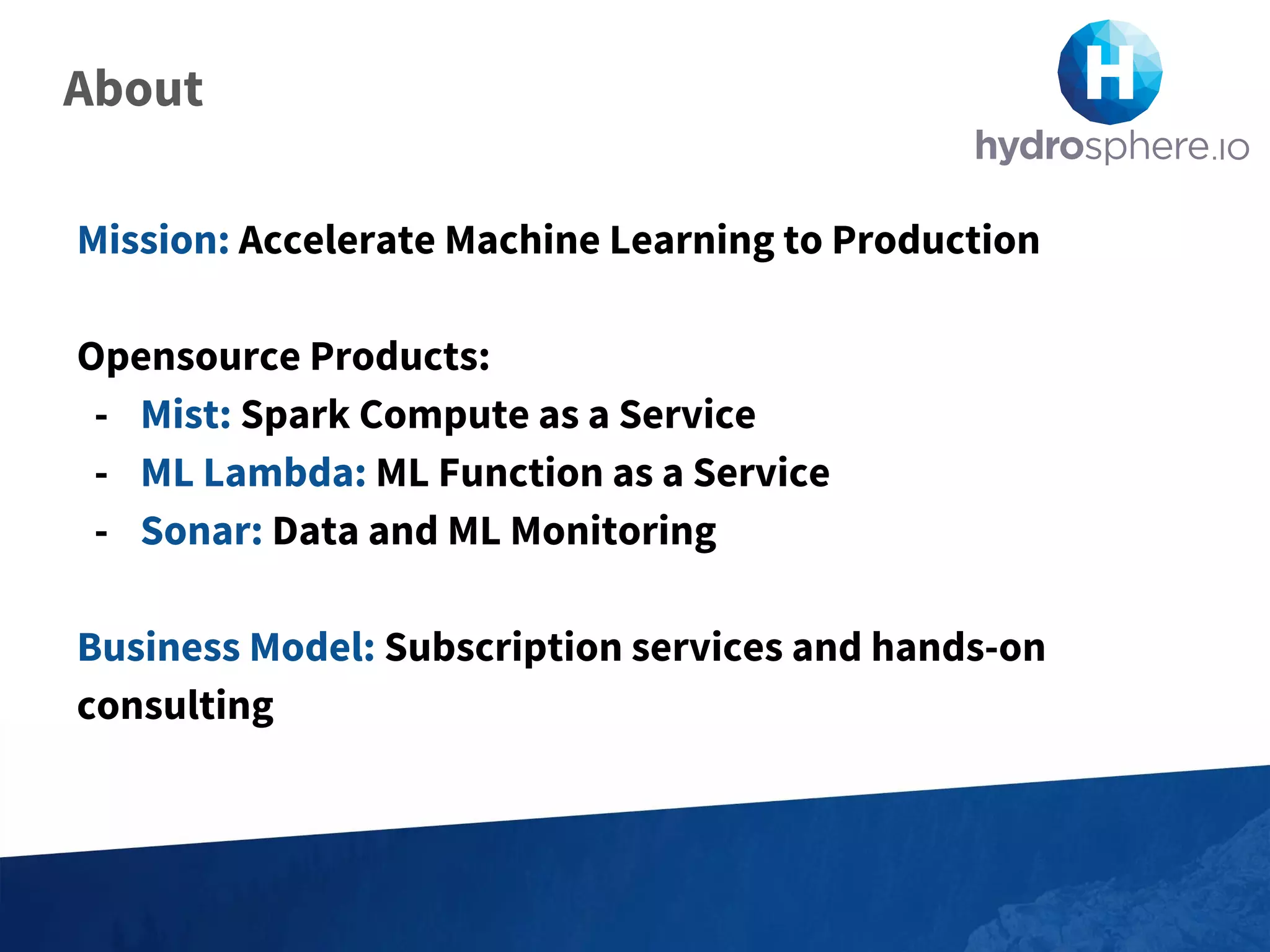 About

H
hydrosphere.io

Mission: Accelerate Machine Learning to Production

Opensource Products:
- Mist: Spark Compute as a Service
- ML Lambda: ML Function as a Service
- Sonar: Data and ML Monitoring

Business Model: Subscription services and hands-on consulting